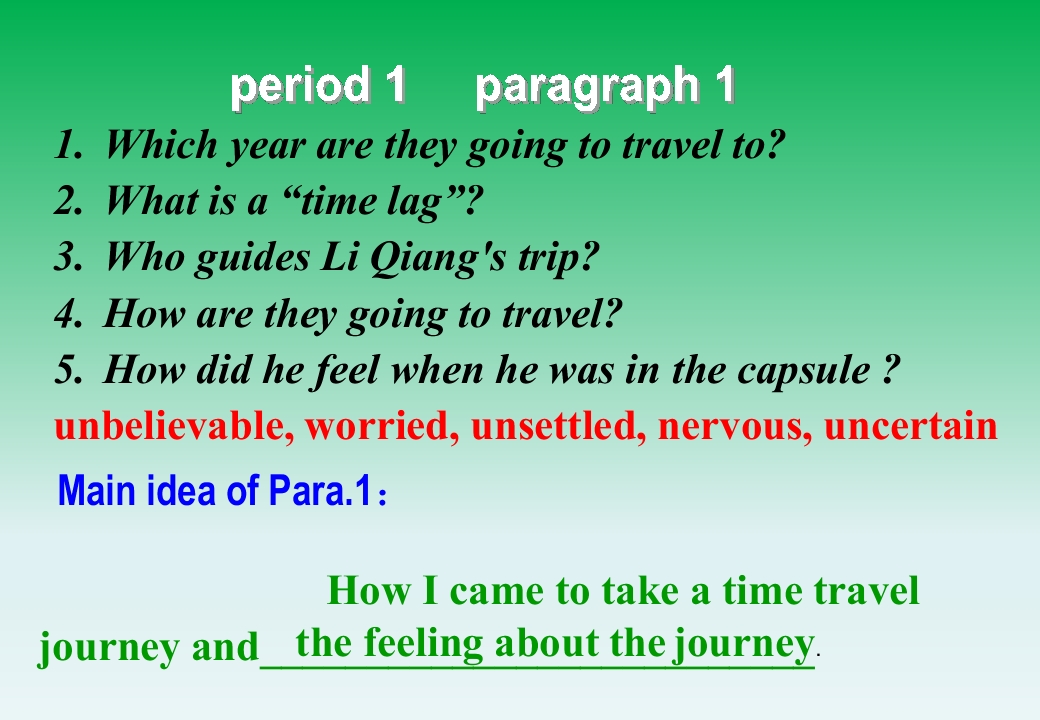 period 1 paragraph 1

1. Which year are they going to travel to?
2. What is a “time lag”?
3. Who guides Li Qiang's trip?
4. How are they going to travel?
5. How did he feel when he was in the capsule ?

unbelievable, worried, unsettled, nervous, uncertain

Main idea of Para.1：

How I came to take a time travel journey and the feeling about the journey.